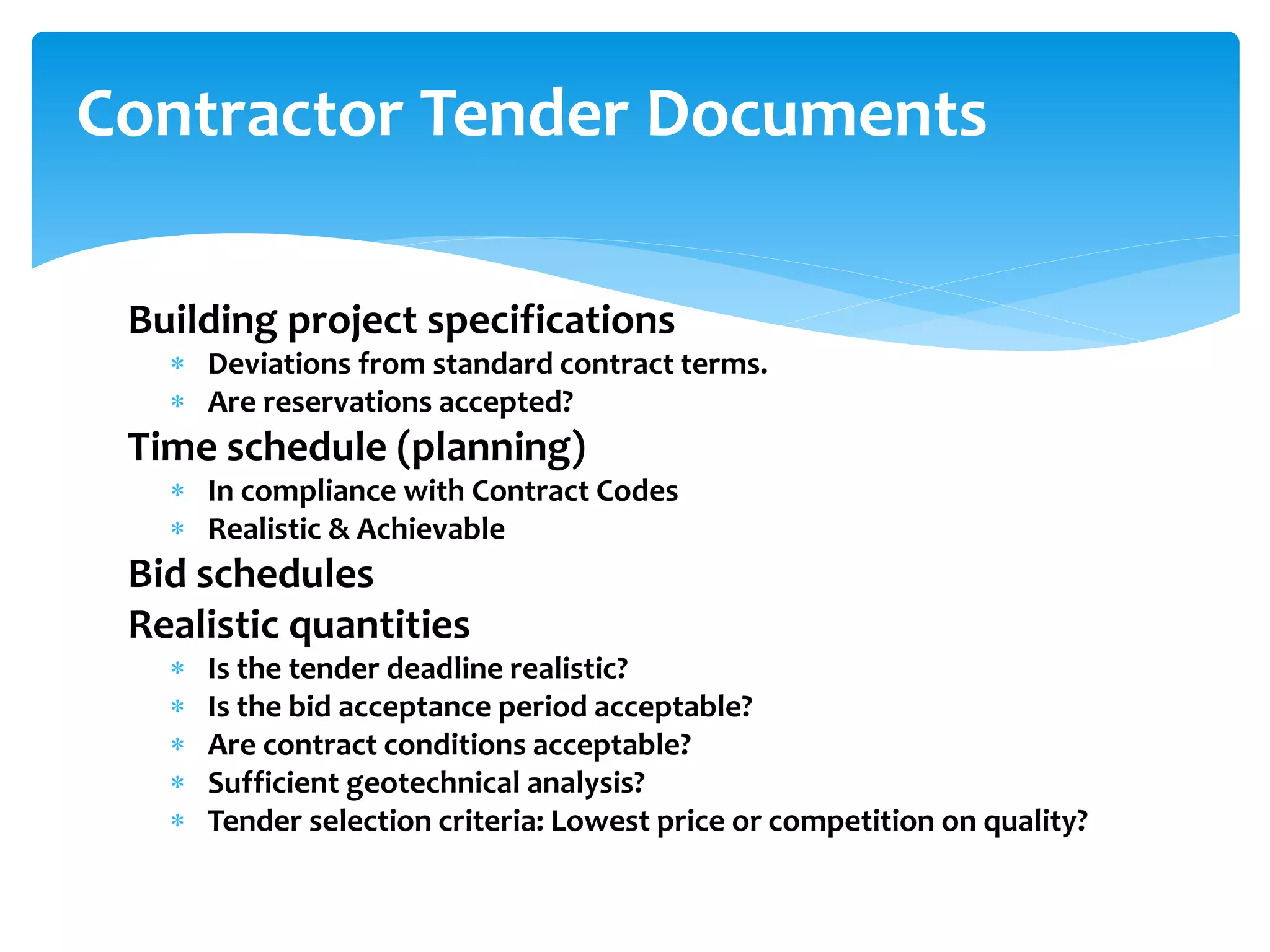 Contractor Tender Documents

Building project specifications

* Deviations from standard contract terms.
* Are reservations accepted?

Time schedule (planning)

* In compliance with Contract Codes
* Realistic & Achievable

Bid schedules

Realistic quantities

* Is the tender deadline realistic?
* Is the bid acceptance period acceptable?
* Are contract conditions acceptable?
* Sufficient geotechnical analysis?
* Tender selection criteria: Lowest price or competition on quality?